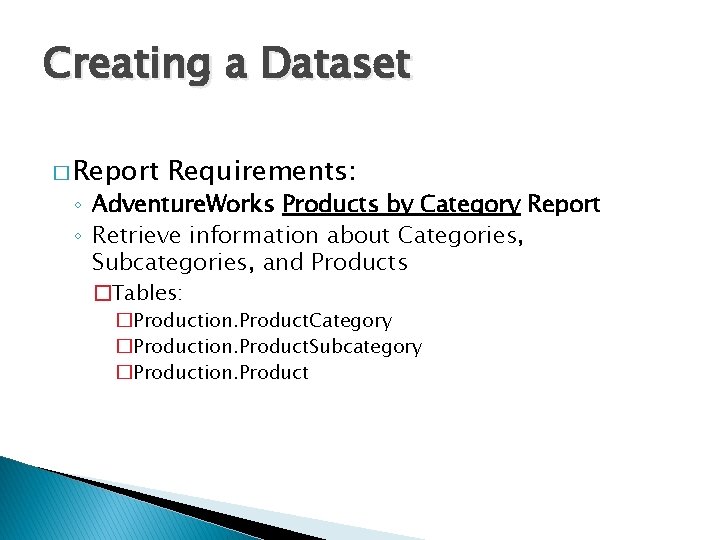 Creating a Dataset

□ Report Requirements:
◦ AdventureWorks Products by Category Report
◦ Retrieve information about Categories, Subcategories, and Products
□ Tables:
□ Production.ProductCategory
□ Production.ProductSubcategory
□ Production.Product